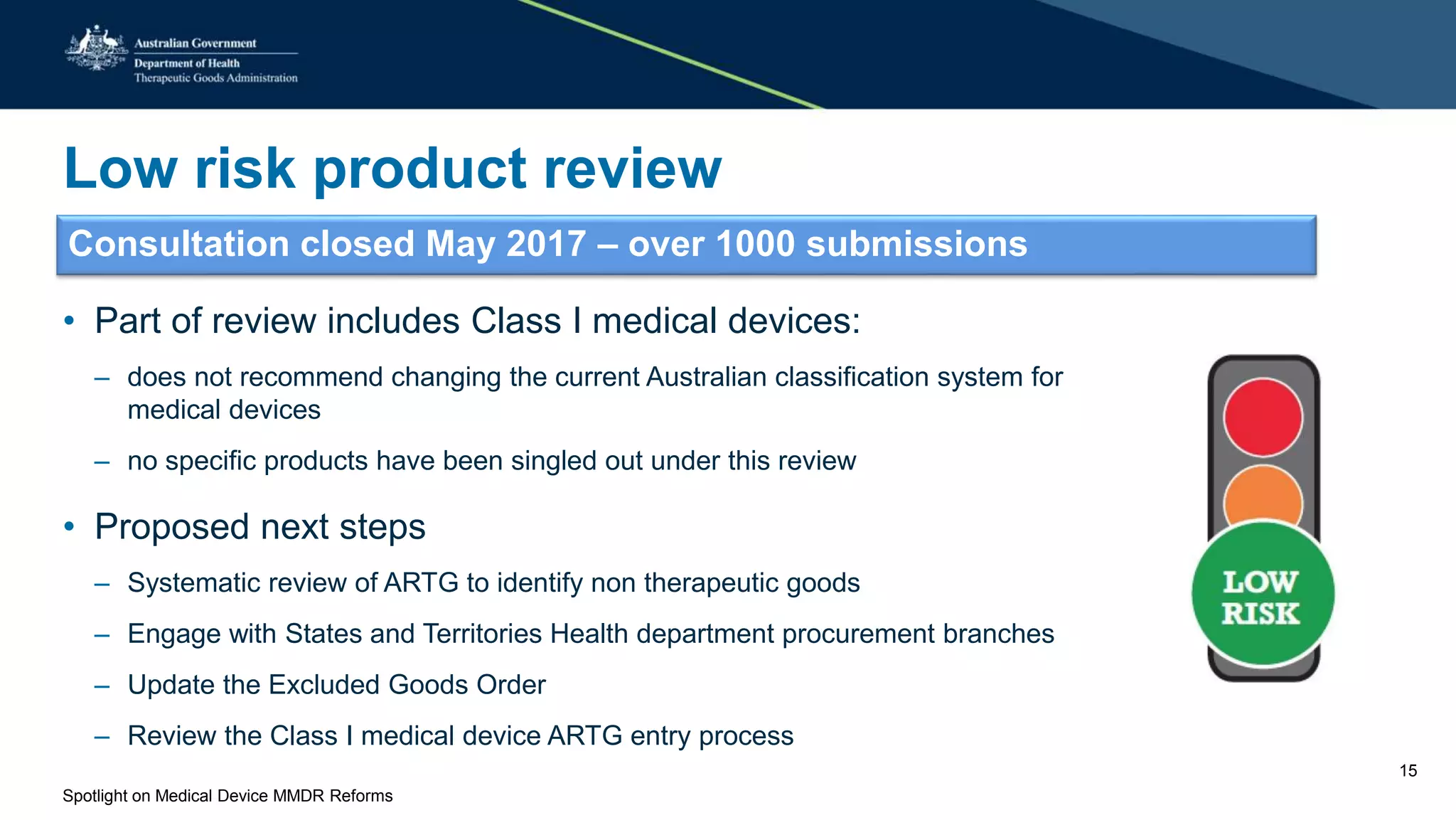 Australian Government
Department of Health
Therapeutic Goods Administration

Low risk product review

Consultation closed May 2017 – over 1000 submissions

• Part of review includes Class I medical devices:
– does not recommend changing the current Australian classification system for medical devices
– no specific products have been singled out under this review

• Proposed next steps
– Systematic review of ARTG to identify non therapeutic goods
– Engage with States and Territories Health department procurement branches
– Update the Excluded Goods Order
– Review the Class I medical device ARTG entry process

LOW RISK

15

Spotlight on Medical Device MMDR Reforms